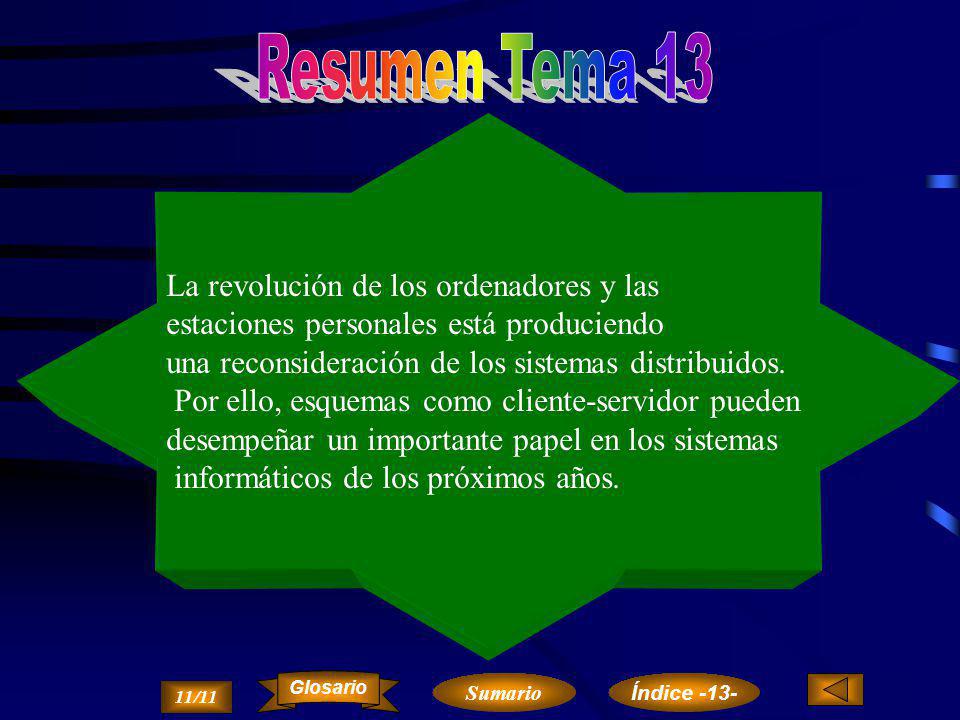 Resumen Tema 13

La revolución de los ordenadores y las estaciones personales está produciendo una reconsideración de los sistemas distribuidos. Por ello, esquemas como cliente-servidor pueden desempeñar un importante papel en los sistemas informáticos de los próximos años.

11/11

Glosario

Sumario

Índice -13-